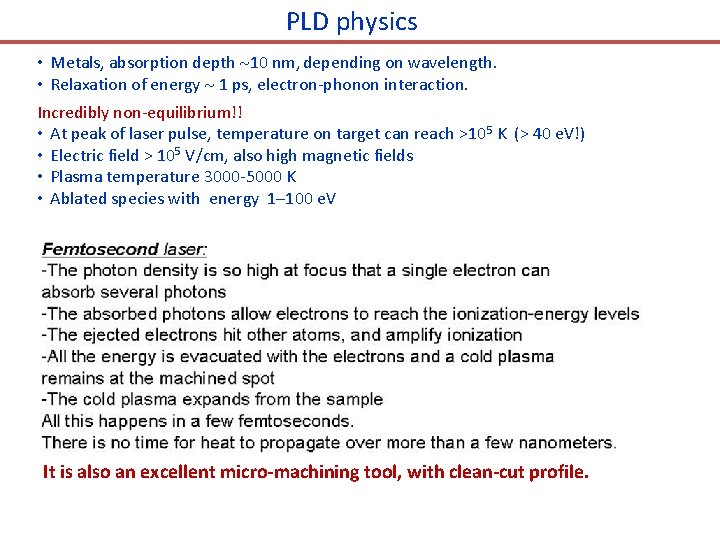 PLD physics

• Metals, absorption depth ~10 nm, depending on wavelength.
• Relaxation of energy ~ 1 ps, electron-phonon interaction.

Incredibly non-equilibrium!!
• At peak of laser pulse, temperature on target can reach >$10^5$ K (> 40 eV!)
• Electric field > $10^5$ V/cm, also high magnetic fields
• Plasma temperature 3000-5000 K
• Ablated species with energy 1–100 eV

Femtosecond laser:
-The photon density is so high at focus that a single electron can absorb several photons
-The absorbed photons allow electrons to reach the ionization-energy levels
-The ejected electrons hit other atoms, and amplify ionization
-All the energy is evacuated with the electrons and a cold plasma remains at the machined spot
-The cold plasma expands from the sample
All this happens in a few femtoseconds.
There is no time for heat to propagate over more than a few nanometers.

It is also an excellent micro-machining tool, with clean-cut profile.